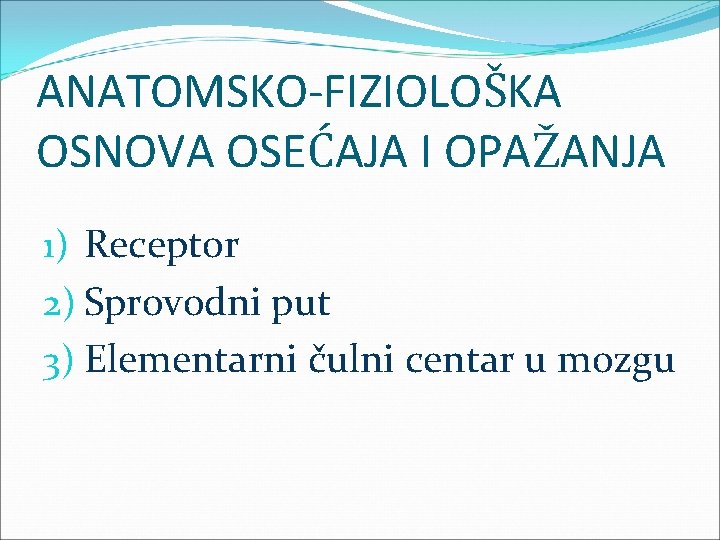 ANATOMSKO-FIZIOLOŠKA OSNOVA OSEĆAJA I OPAŽANJA

1) Receptor
2) Sprovodni put
3) Elementarni čulni centar u mozgu